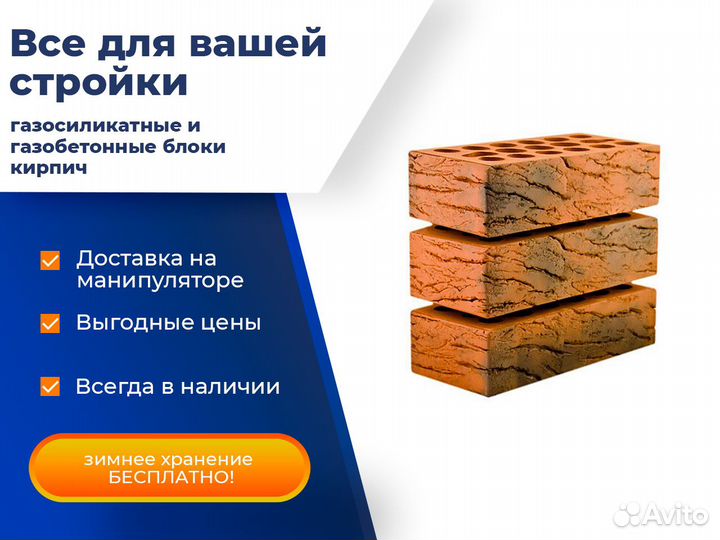 Все для вашей стройки

газосиликатные и газобетонные блоки кирпич

Доставка на манипуляторе

Выгодные цены

Всегда в наличии

зимнее хранение БЕСПЛАТНО!

Avito